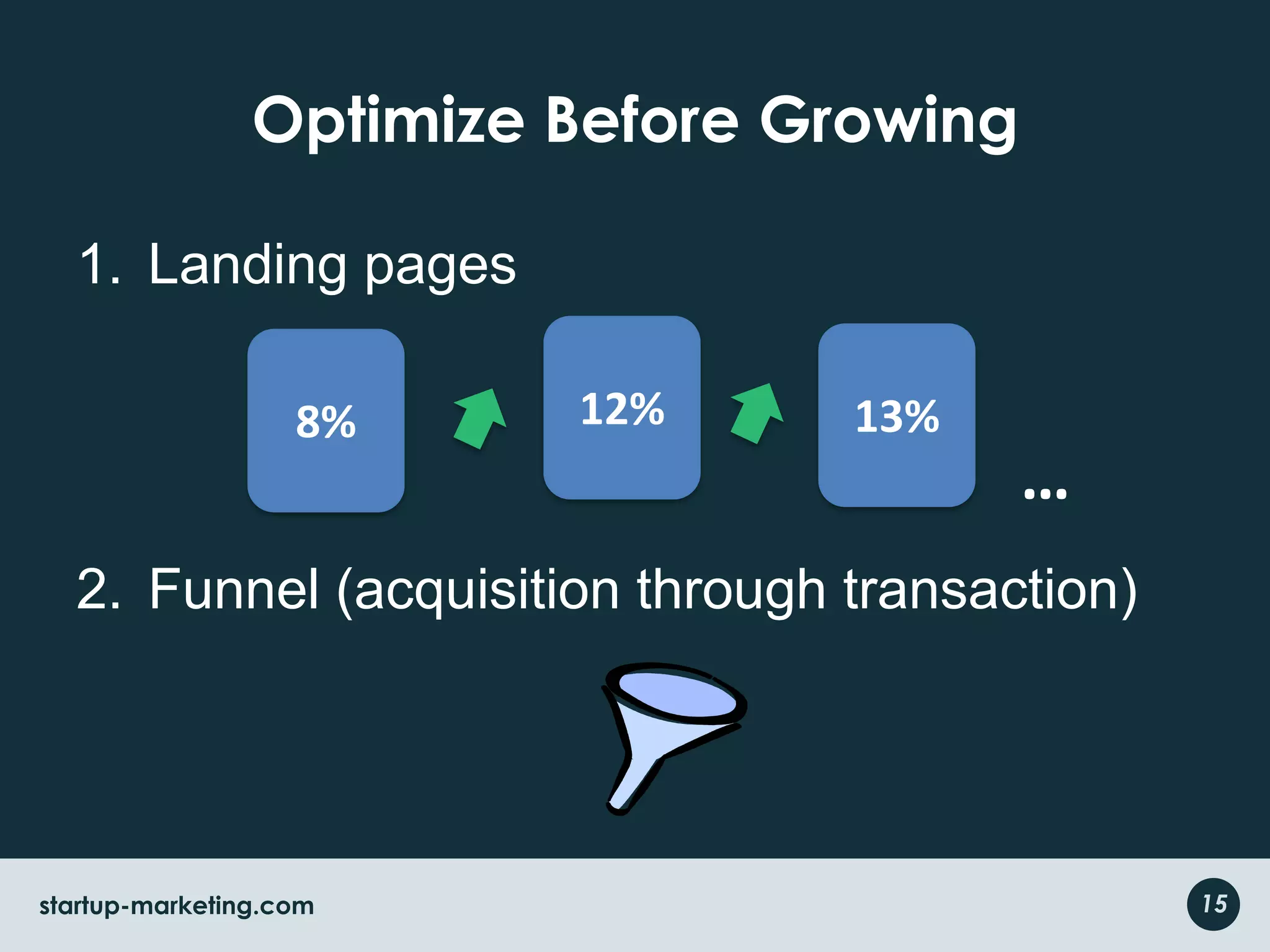 Optimize Before Growing

1. Landing pages

8%

12%

13%

…

2. Funnel (acquisition through transaction)

startup-marketing.com

15